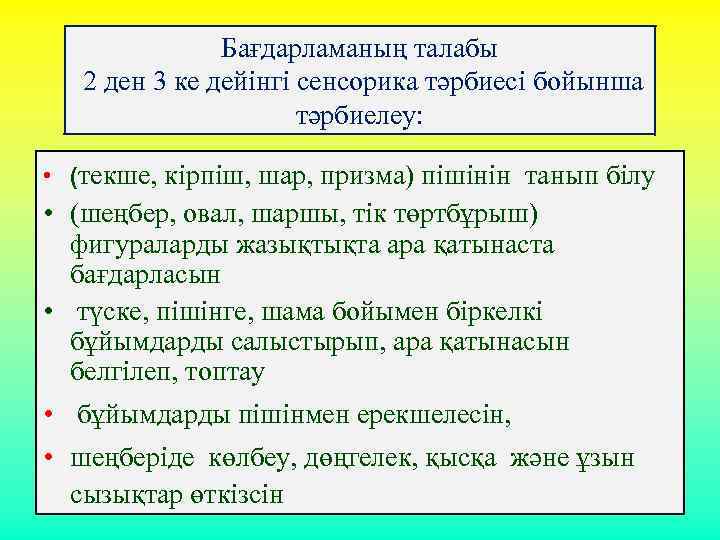 Бағдарламаның талабы
2 ден 3 ке дейінгі сенсорика тәрбиесі бойынша тәрбиелеу:

• (текше, кірпіш, шар, призма) пішінін танып білу
• (шеңбер, овал, шаршы, тік төртбұрыш) фигураларды жазықтықта ара қатынаста бағдарласын
• түске, пішінге, шама бойымен біркелкі бұйымдарды салыстырып, ара қатынасын белгілеп, топтау
• бұйымдарды пішінмен ерекшелесін,
• шеңберіде көлбеу, дөңгелек, қысқа және ұзын сызықтар өткізсін